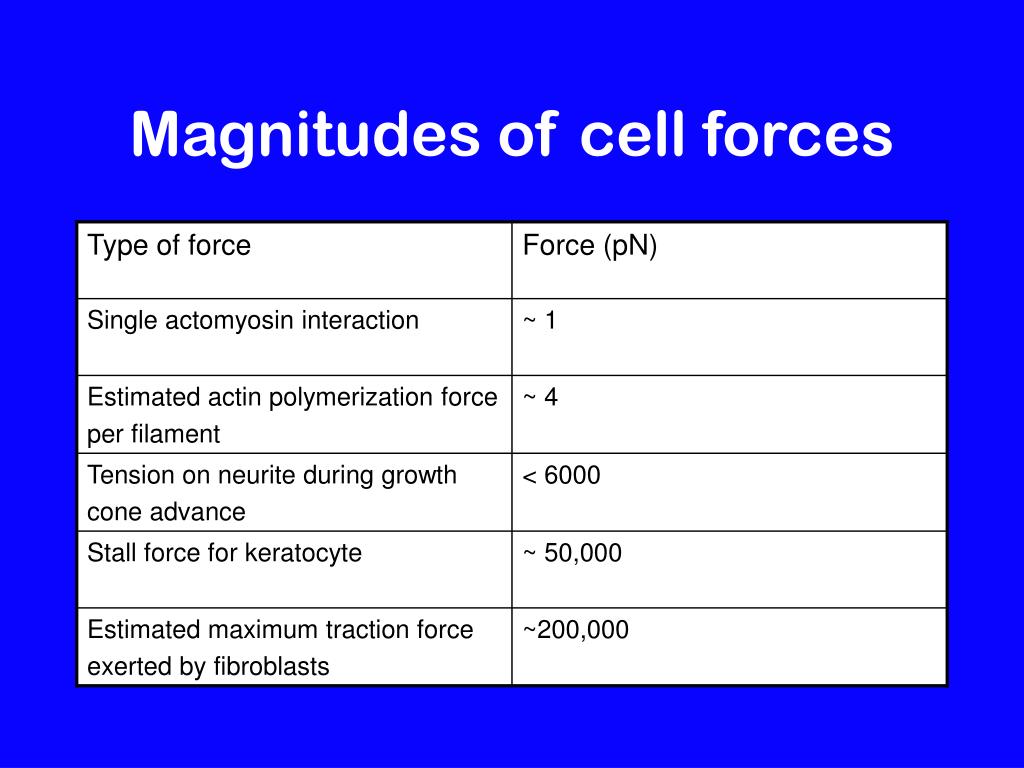 Magnitudes of cell forces

| Type of force | Force (pN) |
|---|---|
| Single actomyosin interaction | ~ 1 |
| Estimated actin polymerization force per filament | ~ 4 |
| Tension on neurite during growth cone advance | < 6000 |
| Stall force for keratocyte | ~ 50,000 |
| Estimated maximum traction force exerted by fibroblasts | ~200,000 |